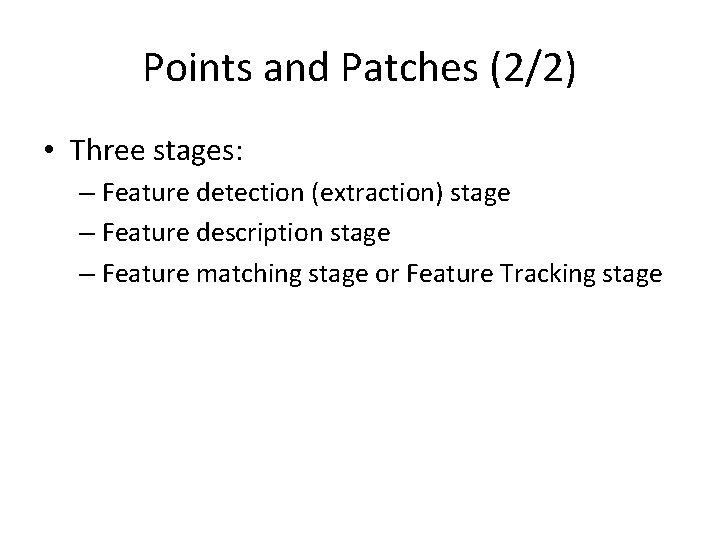 Points and Patches (2/2)

• Three stages:
– Feature detection (extraction) stage
– Feature description stage
– Feature matching stage or Feature Tracking stage